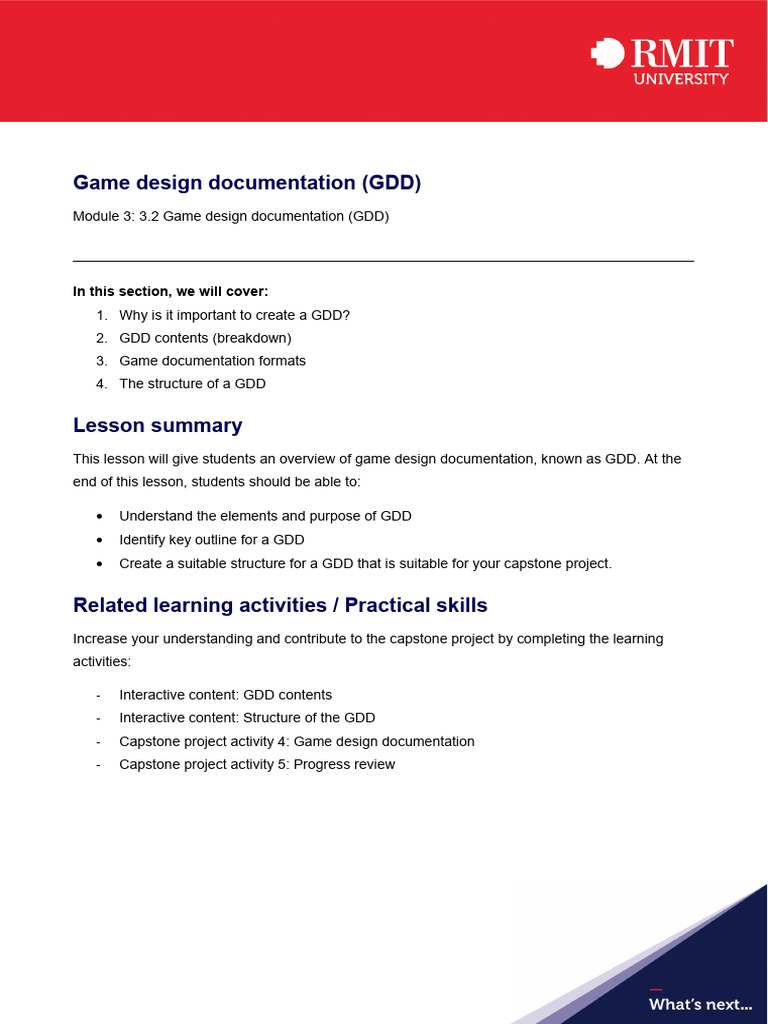 RMIT UNIVERSITY

Game design documentation (GDD)

Module 3: 3.2 Game design documentation (GDD)

In this section, we will cover:
1. Why is it important to create a GDD?
2. GDD contents (breakdown)
3. Game documentation formats
4. The structure of a GDD

Lesson summary

This lesson will give students an overview of game design documentation, known as GDD. At the end of this lesson, students should be able to:

• Understand the elements and purpose of GDD
• Identify key outline for a GDD
• Create a suitable structure for a GDD that is suitable for your capstone project.

Related learning activities / Practical skills

Increase your understanding and contribute to the capstone project by completing the learning activities:

- Interactive content: GDD contents
- Interactive content: Structure of the GDD
- Capstone project activity 4: Game design documentation
- Capstone project activity 5: Progress review

What's next...